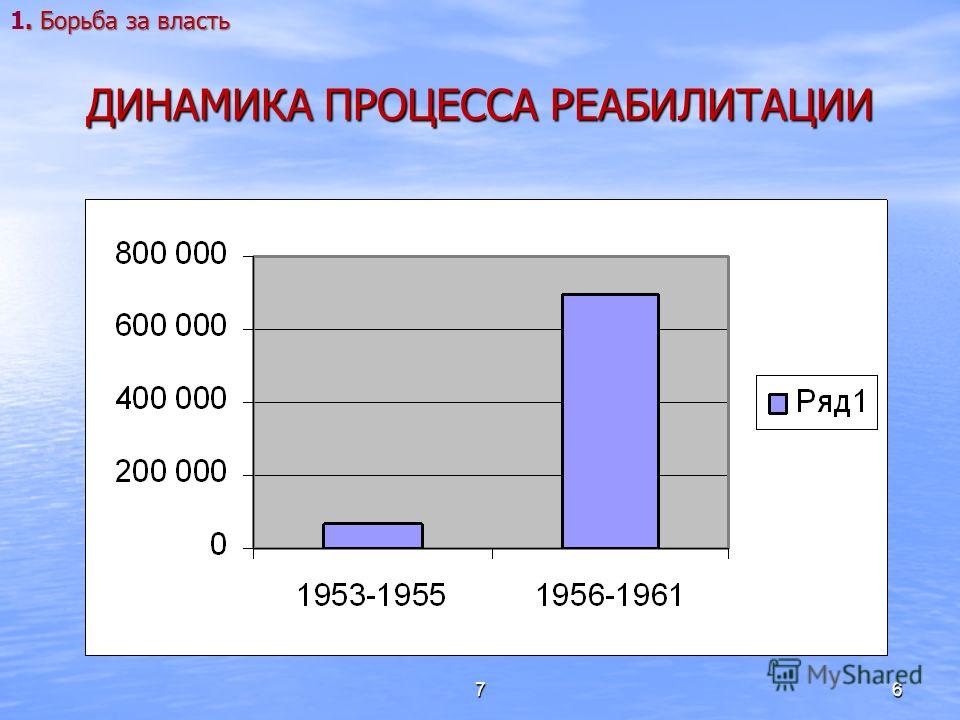 1. Борьба за власть

ДИНАМИКА ПРОЦЕССА РЕАБИЛИТАЦИИ

800 000
600 000
400 000
200 000
0

1953-1955
1956-1961

Ряд1

MyShared

7

6